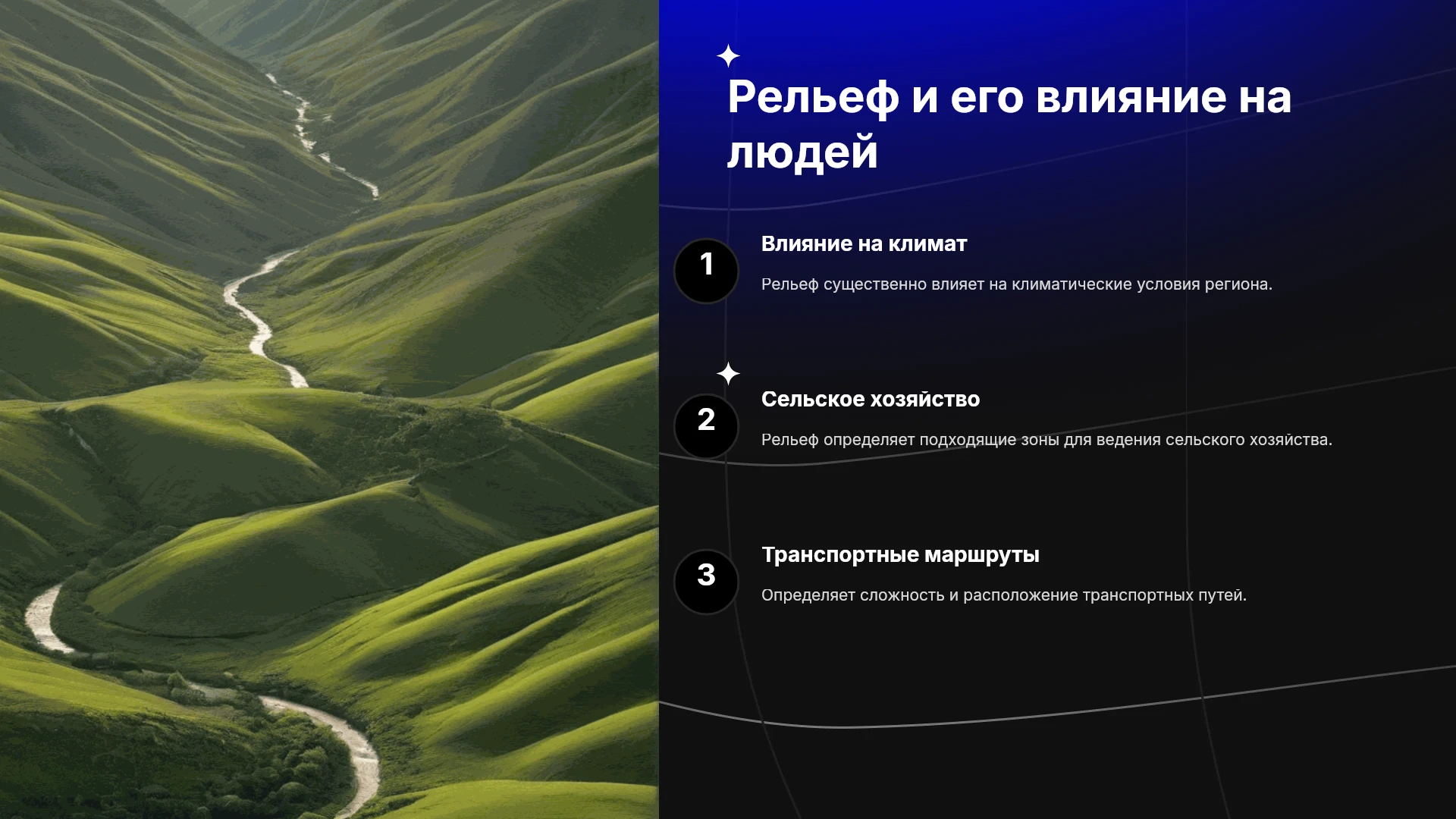 Рельеф и его влияние на людей

1

Влияние на климат

Рельеф существенно влияет на климатические условия региона.

2

Сельское хозяйство

Рельеф определяет подходящие зоны для ведения сельского хозяйства.

3

Транспортные маршруты

Определяет сложность и расположение транспортных путей.